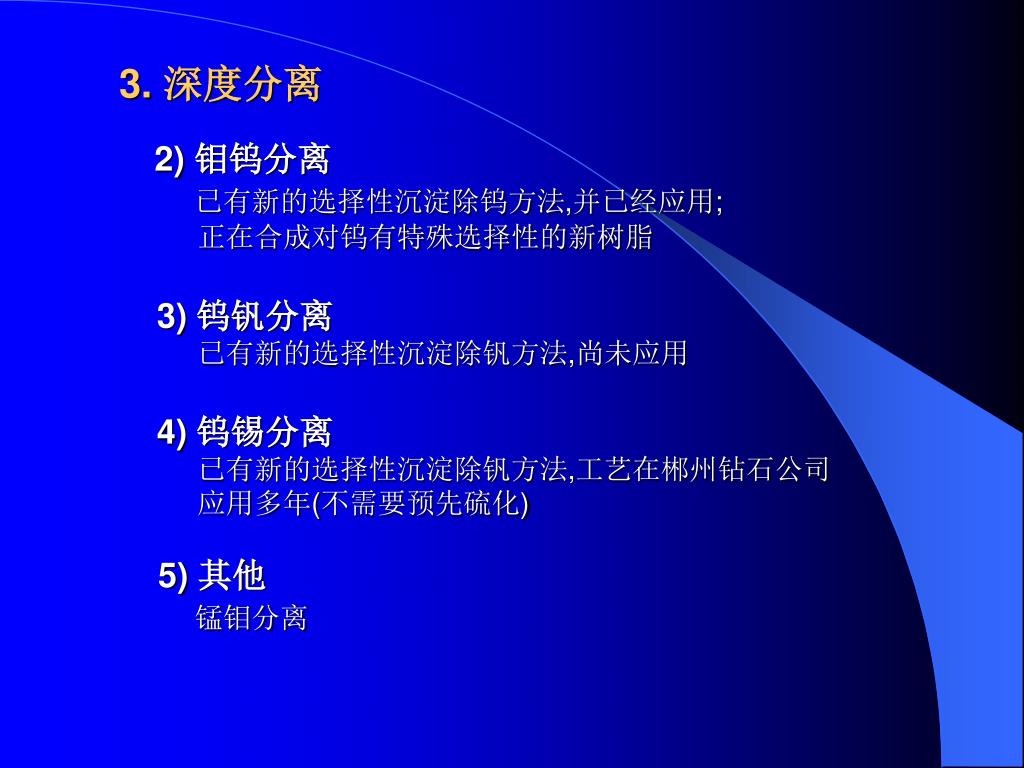 3. 深度分离

2) 钼钨分离

已有新的选择性沉淀除钨方法,并已经应用;
正在合成对钨有特殊选择性的新树脂

3) 钨钒分离

已有新的选择性沉淀除钒方法,尚未应用

4) 钨锡分离

已有新的选择性沉淀除钒方法,工艺在郴州钻石公司应用多年(不需要预先硫化)

5) 其他

锰钼分离